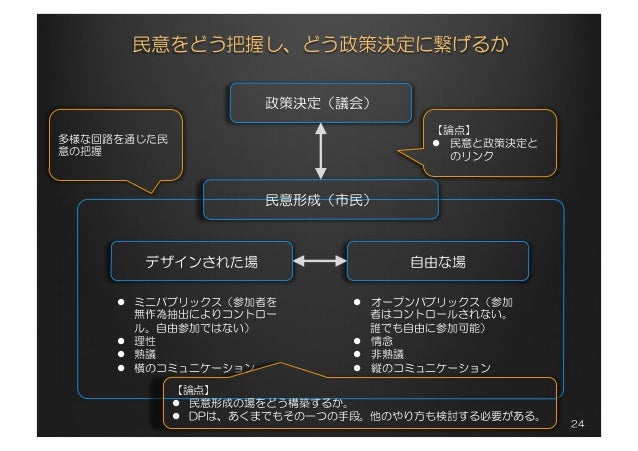 民意をどう把握し、どう政策決定に繋げるか

政策決定（議会）

多様な回路を通じた民意の把握

【論点】
● 民意と政策決定とのリンク

民意形成（市民）

デザインされた場

自由な場

● ミニパブリックス（参加者を無作為抽出によりコントロール。自由参加ではない）
● 理性
● 熟議
● 横のコミュニケーション

● オープンパブリックス（参加者はコントロールされない。誰でも自由に参加可能）
● 情念
● 非熟議
● 縦のコミュニケーション

【論点】
● 民意形成の場をどう構築するか。
● DPは、あくまでもその一つの手段。他のやり方も検討する必要がある。

24